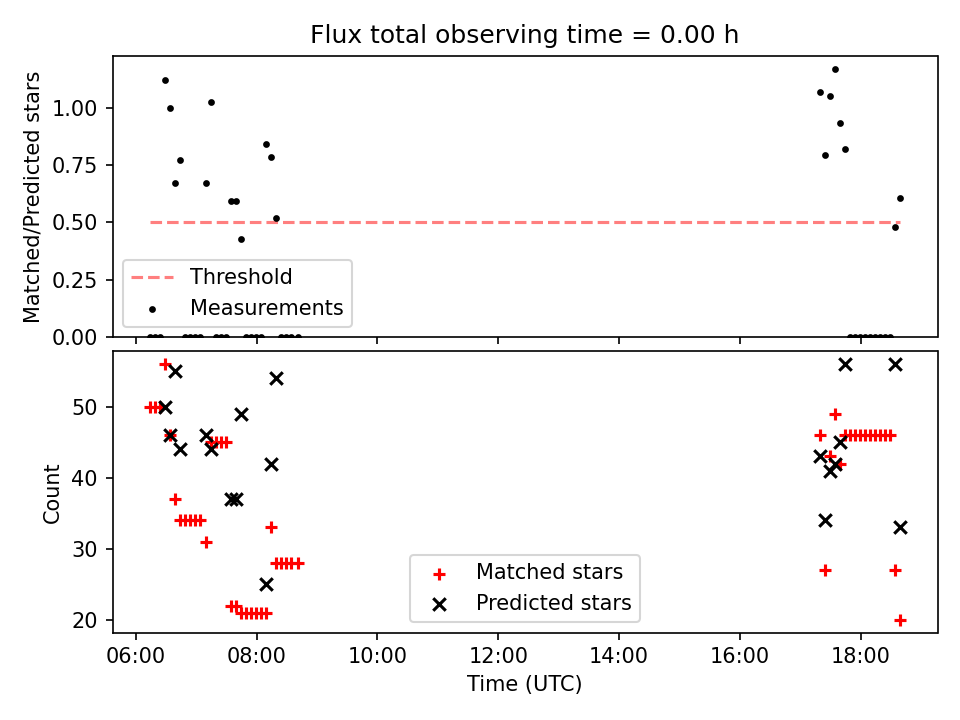 Flux total observing time = 0.00 h

Matched/Predicted stars

1.00
0.75
0.50
0.25
0.00

Threshold
Measurements

Count

50
40
30
20

Matched stars
Predicted stars

06:00
08:00
10:00
12:00
14:00
16:00
18:00

Time (UTC)